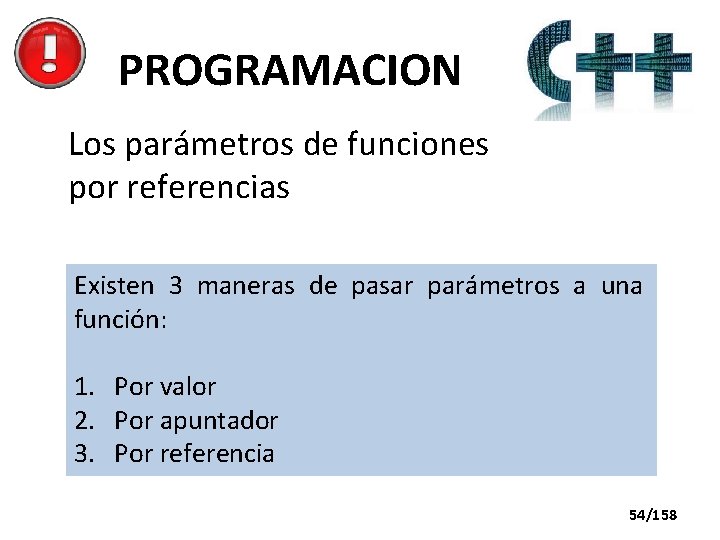 PROGRAMACION

C++

Los parámetros de funciones por referencias

Existen 3 maneras de pasar parámetros a una función:

1. Por valor
2. Por apuntador
3. Por referencia

54/158